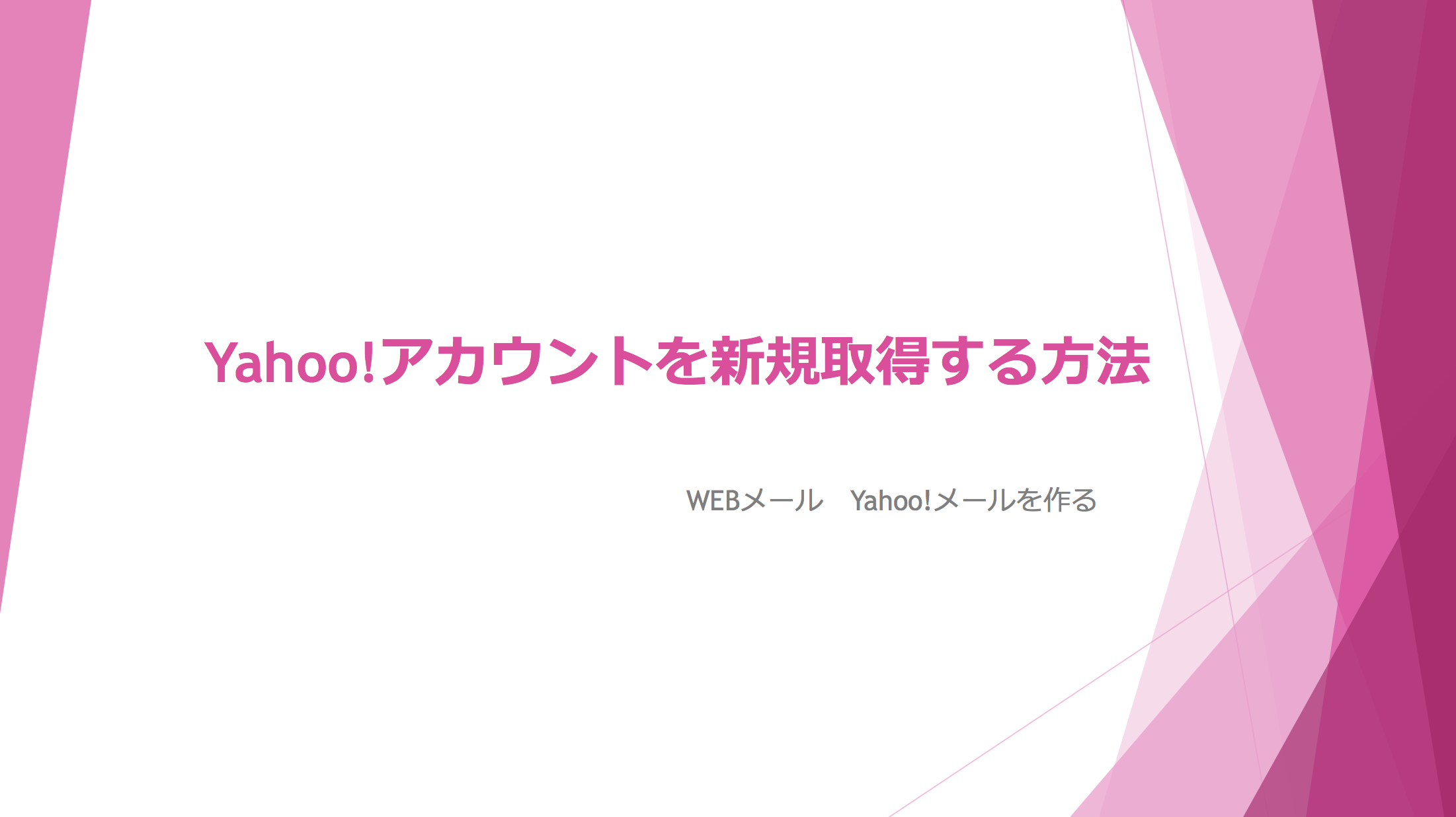 Yahoo!アカウントを新規取得する方法

WEBメール　Yahoo!メールを作る